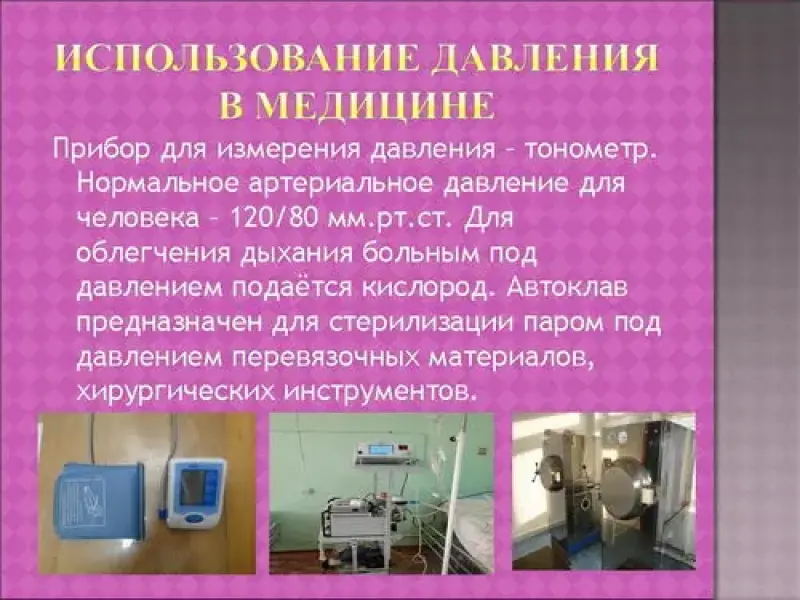 ИСПОЛЬЗОВАНИЕ ДАВЛЕНИЯ В МЕДИЦИНЕ

Прибор для измерения давления – тонометр. Нормальное артериальное давление для человека – 120/80 мм.рт.ст. Для облегчения дыхания больным под давлением подаётся кислород. Автоклав предназначен для стерилизации паром под давлением перевязочных материалов, хирургических инструментов.